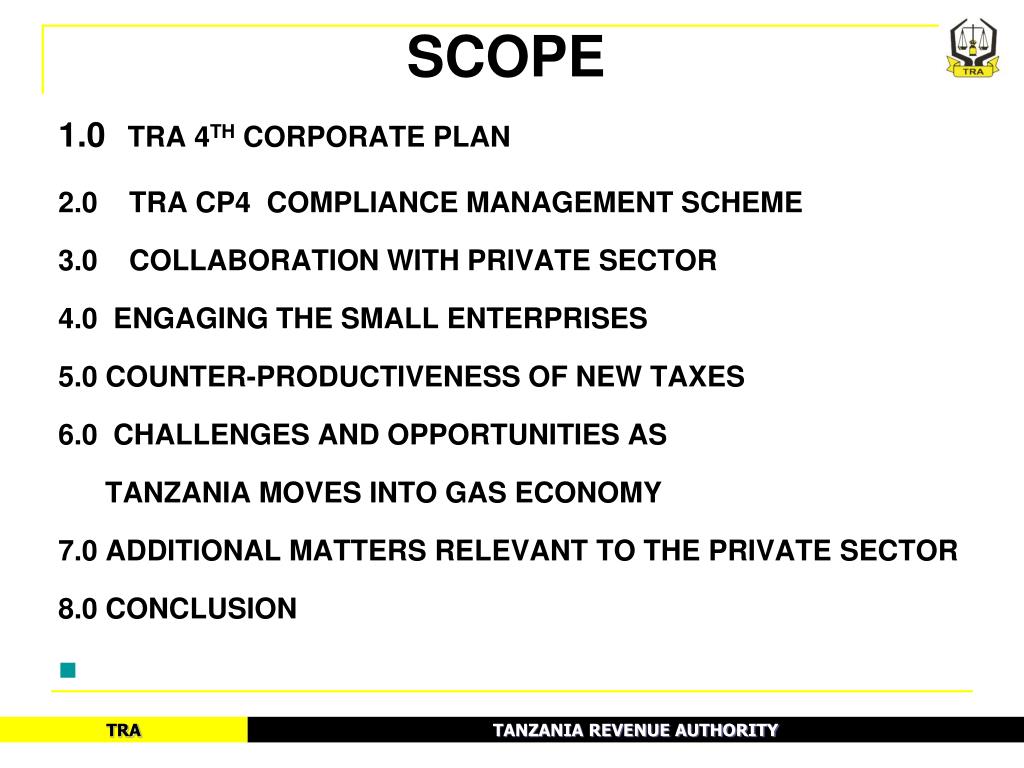 SCOPE

TRA

1.0 TRA 4$^{TH}$ CORPORATE PLAN

2.0 TRA CP4 COMPLIANCE MANAGEMENT SCHEME

3.0 COLLABORATION WITH PRIVATE SECTOR

4.0 ENGAGING THE SMALL ENTERPRISES

5.0 COUNTER-PRODUCTIVENESS OF NEW TAXES

6.0 CHALLENGES AND OPPORTUNITIES AS TANZANIA MOVES INTO GAS ECONOMY

7.0 ADDITIONAL MATTERS RELEVANT TO THE PRIVATE SECTOR

8.0 CONCLUSION

TRA

TANZANIA REVENUE AUTHORITY